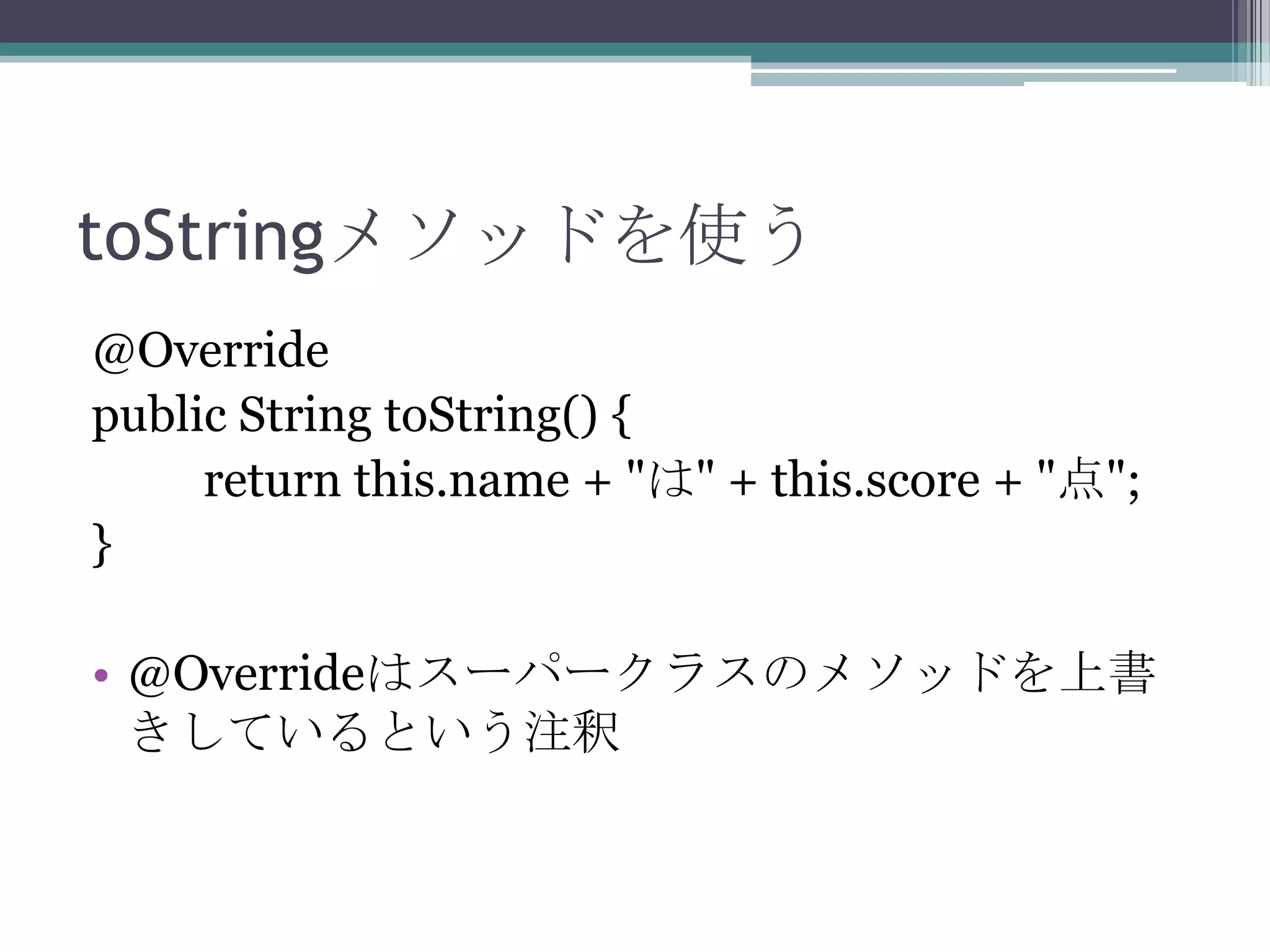 toStringメソッドを使う

@Override
public String toString() {
return this.name + "は" + this.score + "点";
}

• @Overrideはスーパークラスのメソッドを上書きしているという注釈